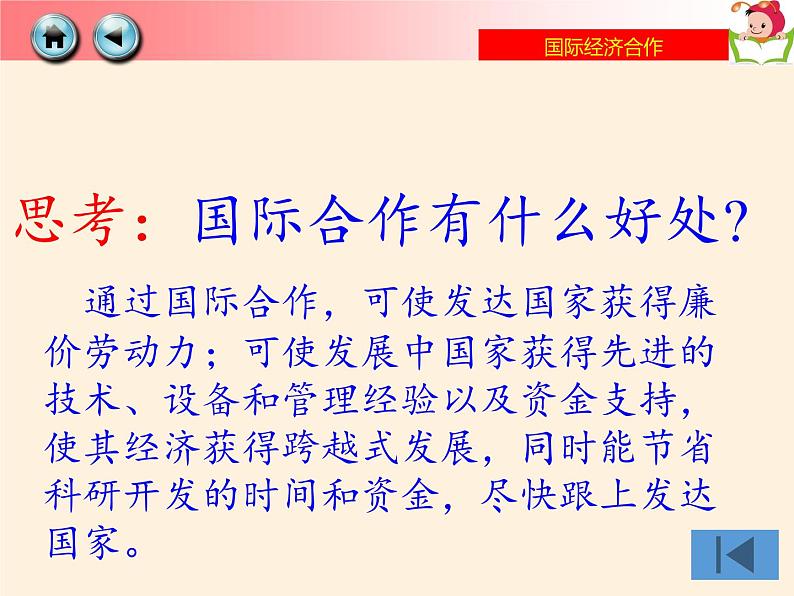 国际经济合作

思考：国际合作有什么好处?

通过国际合作，可使发达国家获得廉价劳动力；可使发展中国家获得先进的技术、设备和管理经验以及资金支持，使其经济获得跨越式发展，同时能节省科研开发的时间和资金，尽快跟上发达国家。